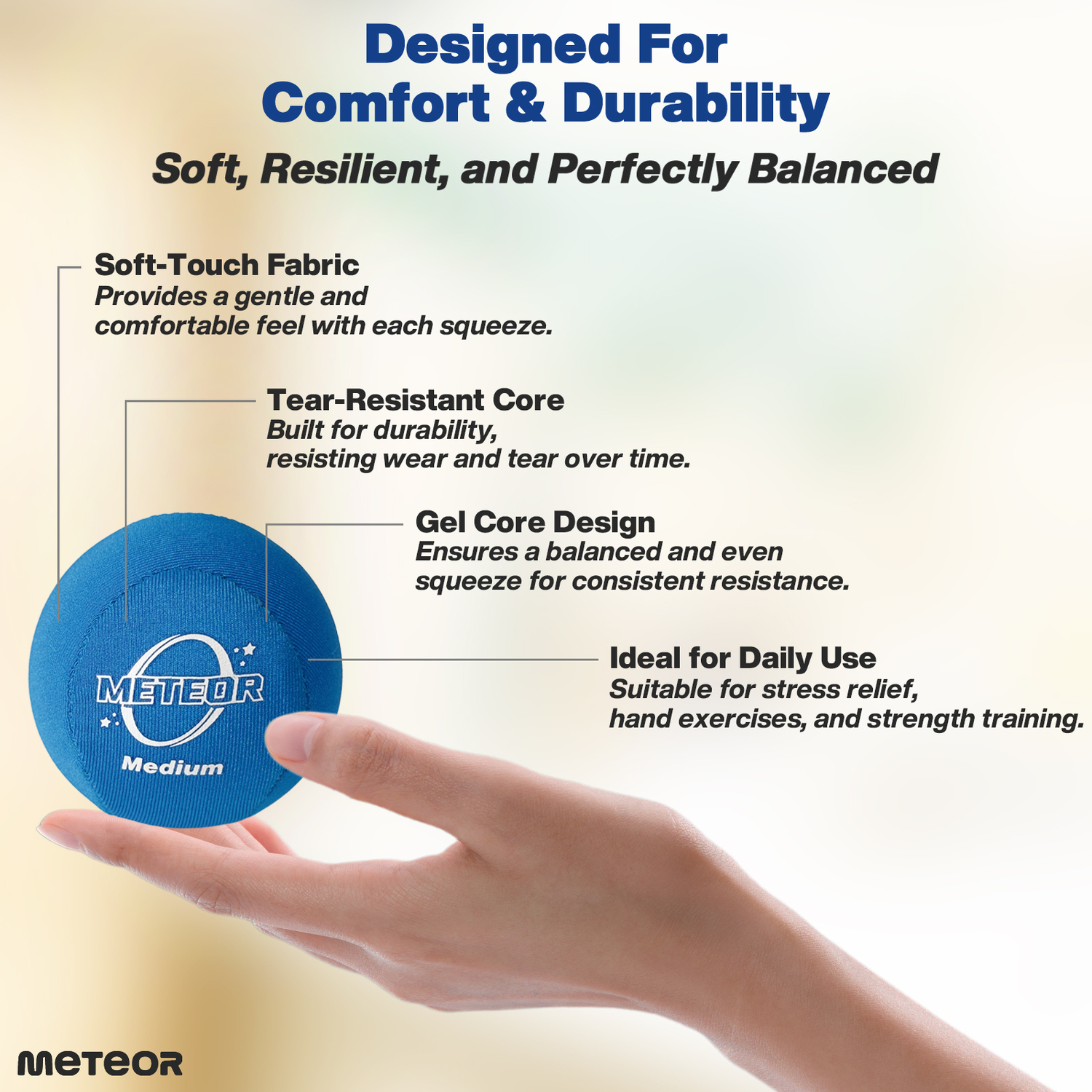 Designed For
Comfort & Durability

Soft, Resilient, and Perfectly Balanced

Soft-Touch Fabric
Provides a gentle and comfortable feel with each squeeze.

Tear-Resistant Core
Built for durability, resisting wear and tear over time.

Gel Core Design
Ensures a balanced and even squeeze for consistent resistance.

Ideal for Daily Use
Suitable for stress relief, hand exercises, and strength training.

METEOR
Medium

meteor